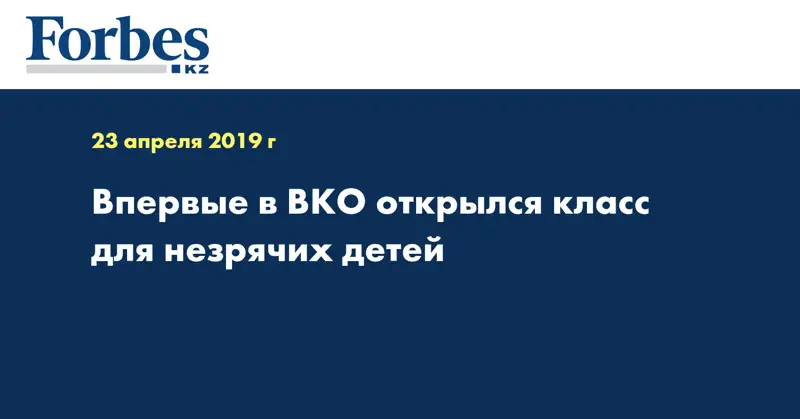 Forbes
KZ

23 апреля 2019 г

Впервые в ВКО открылся класс для незрячих детей